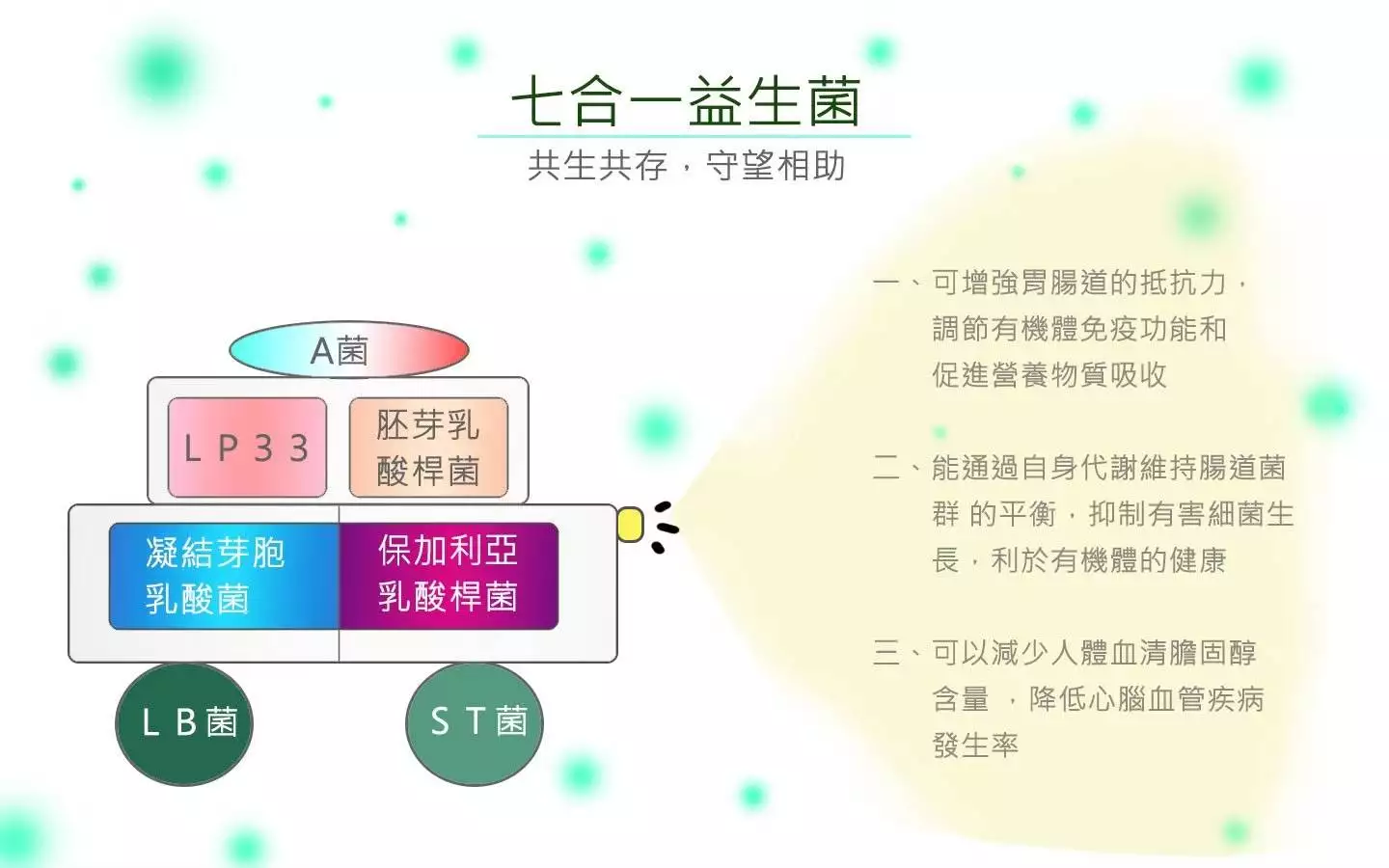 七合一益生菌

共生共存，守望相助

A菌

LP33

胚芽乳酸桿菌

凝結芽胞乳酸菌

保加利亞乳酸桿菌

LB菌

ST菌

一、可增強胃腸道的抵抗力，調節有機體免疫功能和促進營養物質吸收

二、能通過自身代謝維持腸道菌群 的平衡，抑制有害細菌生長，利於有機體的健康

三、可以減少人體血清膽固醇含量 ，降低心腦血管疾病發生率